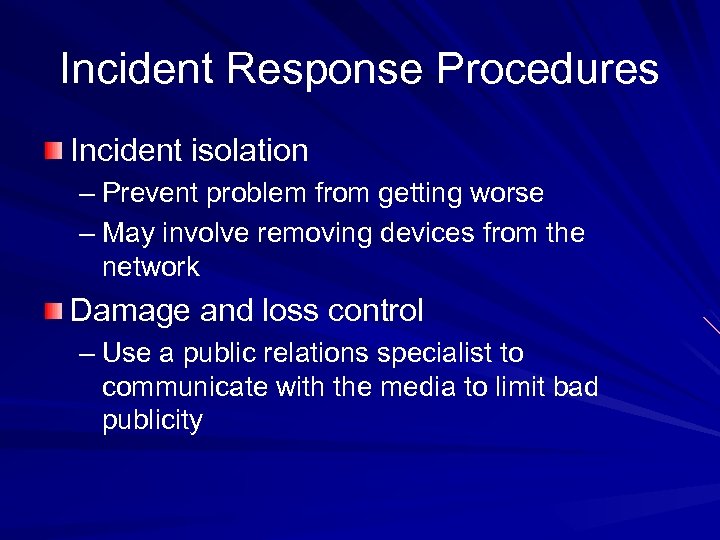 Incident Response Procedures

Incident isolation
– Prevent problem from getting worse
– May involve removing devices from the network

Damage and loss control
– Use a public relations specialist to communicate with the media to limit bad publicity